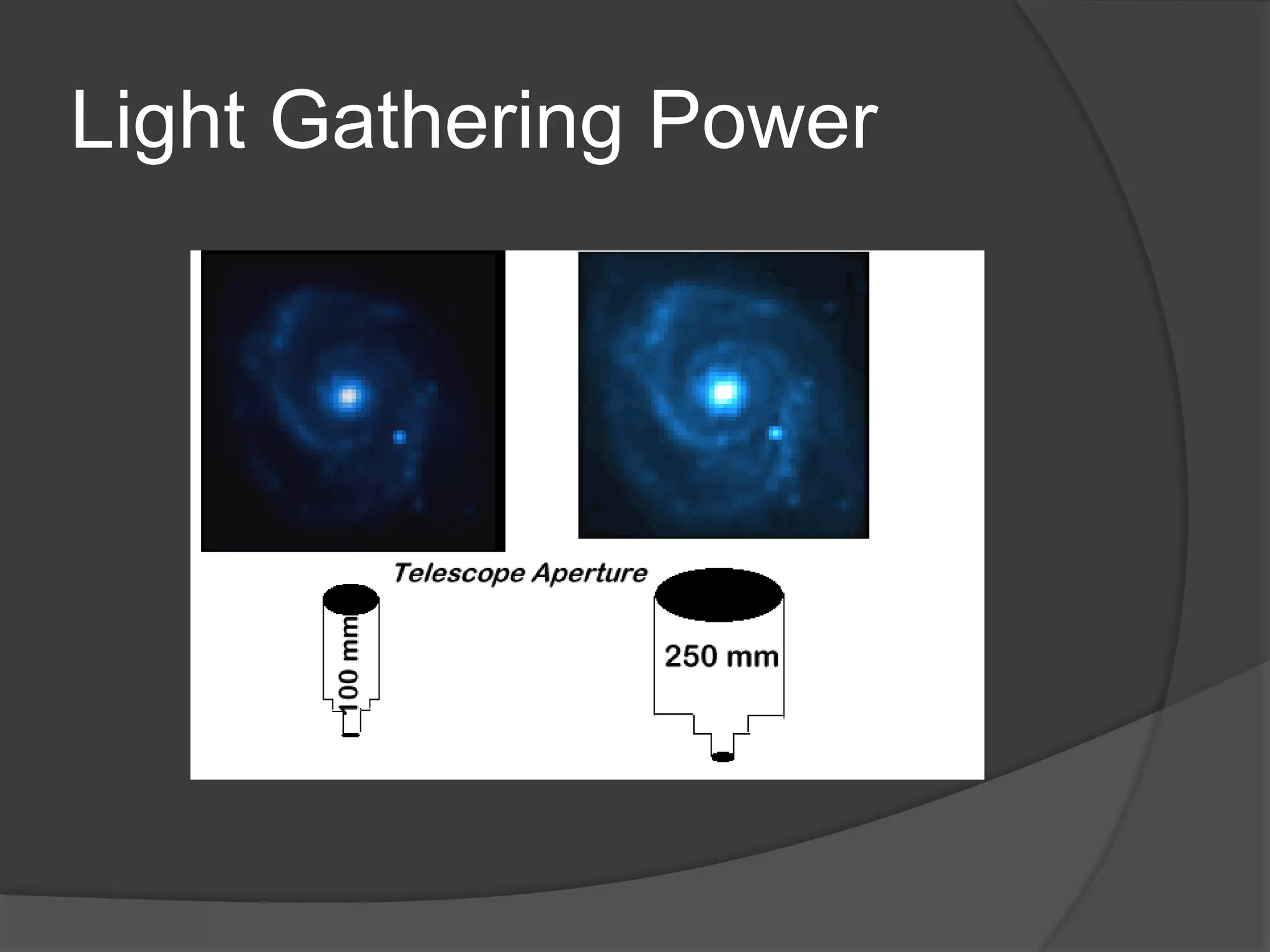 Light Gathering Power

Telescope Aperture

100 mm

250 mm